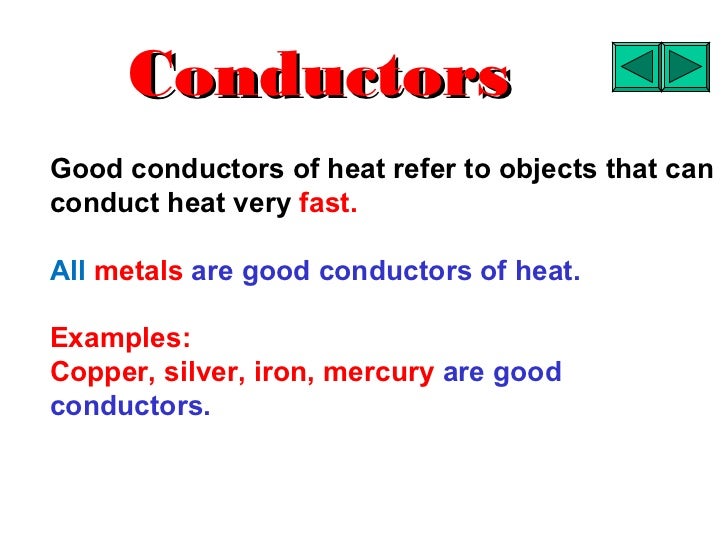 Conductors

Good conductors of heat refer to objects that can conduct heat very fast.

All metals are good conductors of heat.

Examples:
Copper, silver, iron, mercury are good conductors.